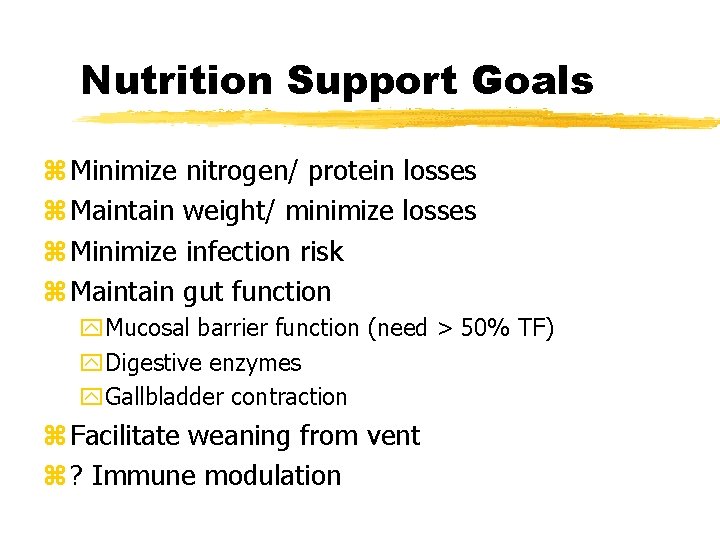 Nutrition Support Goals

Minimize nitrogen/ protein losses
Maintain weight/ minimize losses
Minimize infection risk
Maintain gut function
Mucosal barrier function (need > 50% TF)
Digestive enzymes
Gallbladder contraction
Facilitate weaning from vent
? Immune modulation